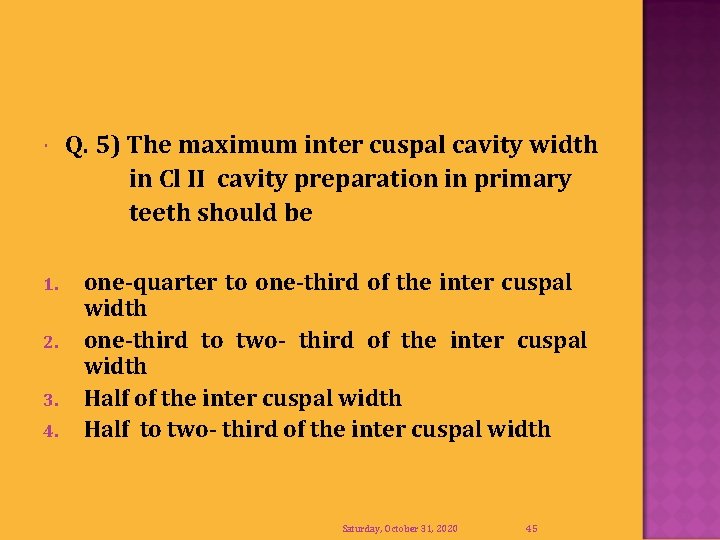 Q. 5) The maximum inter cuspal cavity width in Cl II cavity preparation in primary teeth should be

1. one-quarter to one-third of the inter cuspal width
2. one-third to two- third of the inter cuspal width
3. Half of the inter cuspal width
4. Half to two- third of the inter cuspal width

Saturday, October 31, 2020 45